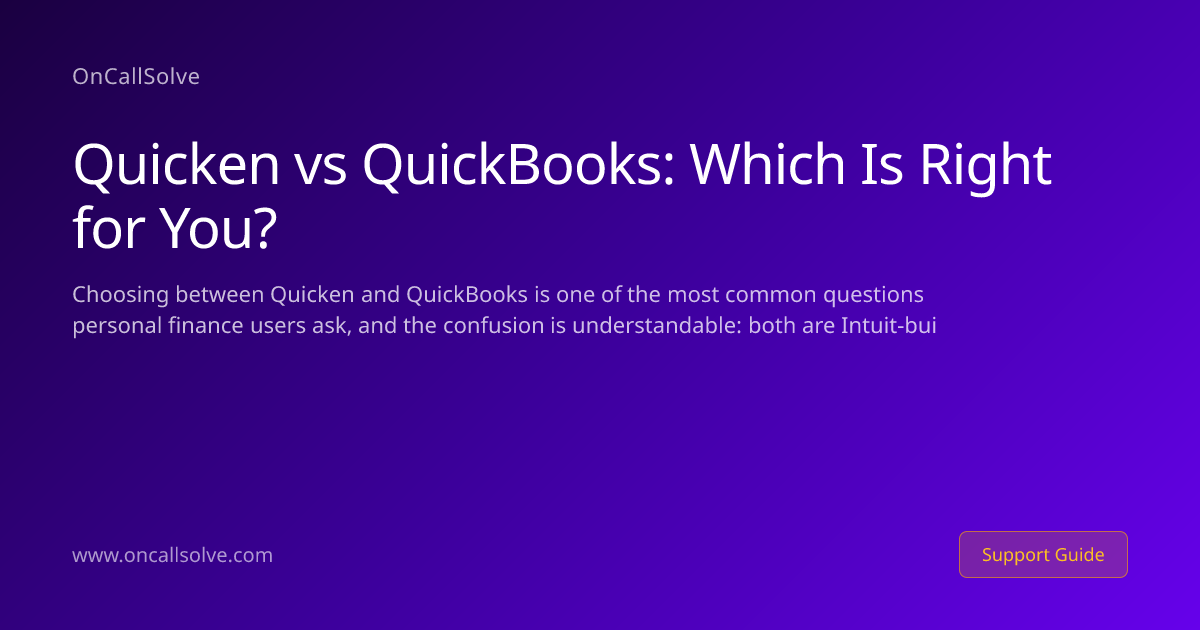 OnCallSolve

Quicken vs QuickBooks: Which Is Right for You?

Choosing between Quicken and QuickBooks is one of the most common questions personal finance users ask, and the confusion is understandable: both are Intuit-bui

www.oncallsolve.com

Support Guide